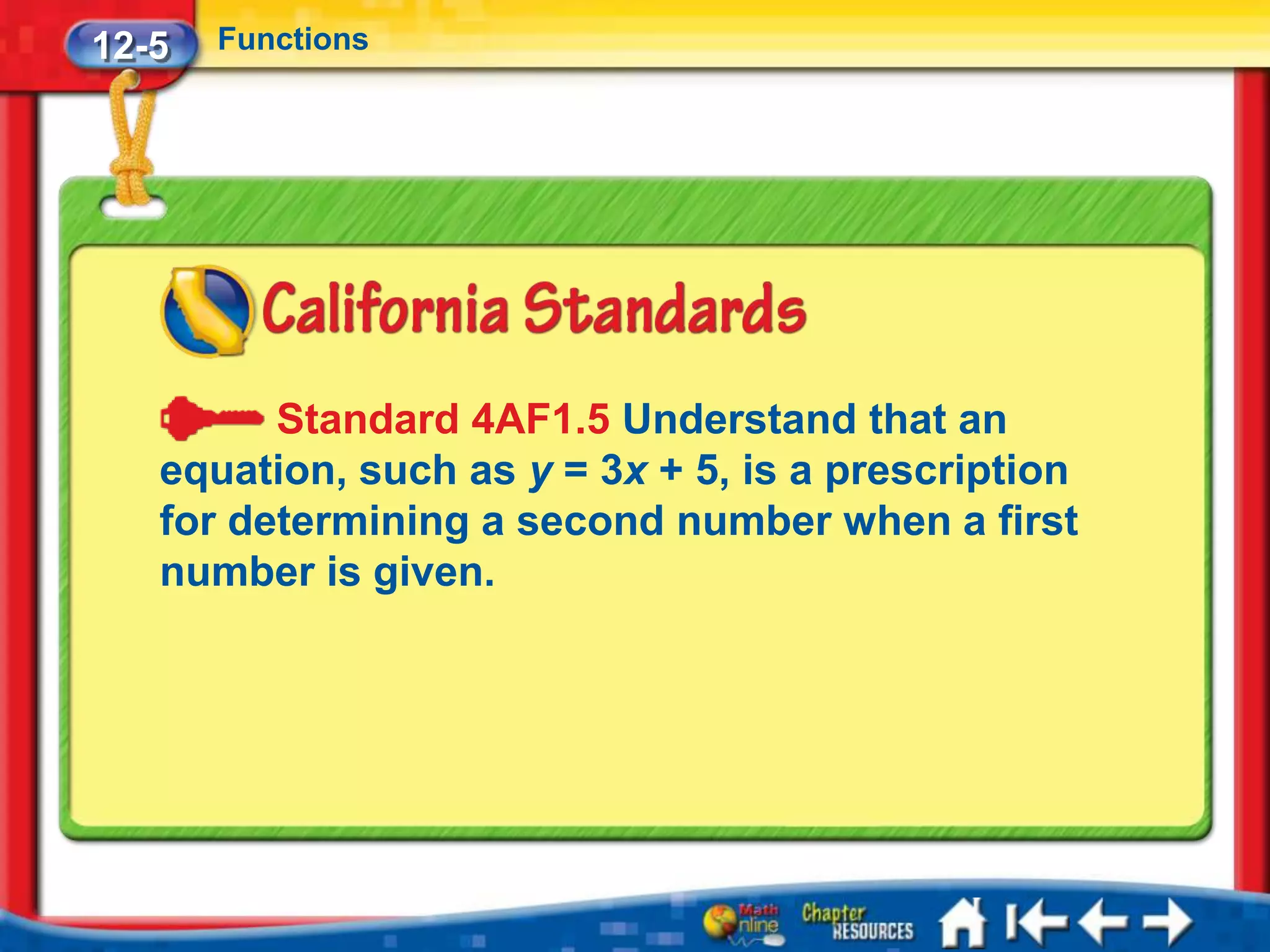 12-5 Functions

California Standards

Standard 4AF1.5 Understand that an equation, such as $y = 3x + 5$, is a prescription for determining a second number when a first number is given.

Math Online Chapter RESOURCES